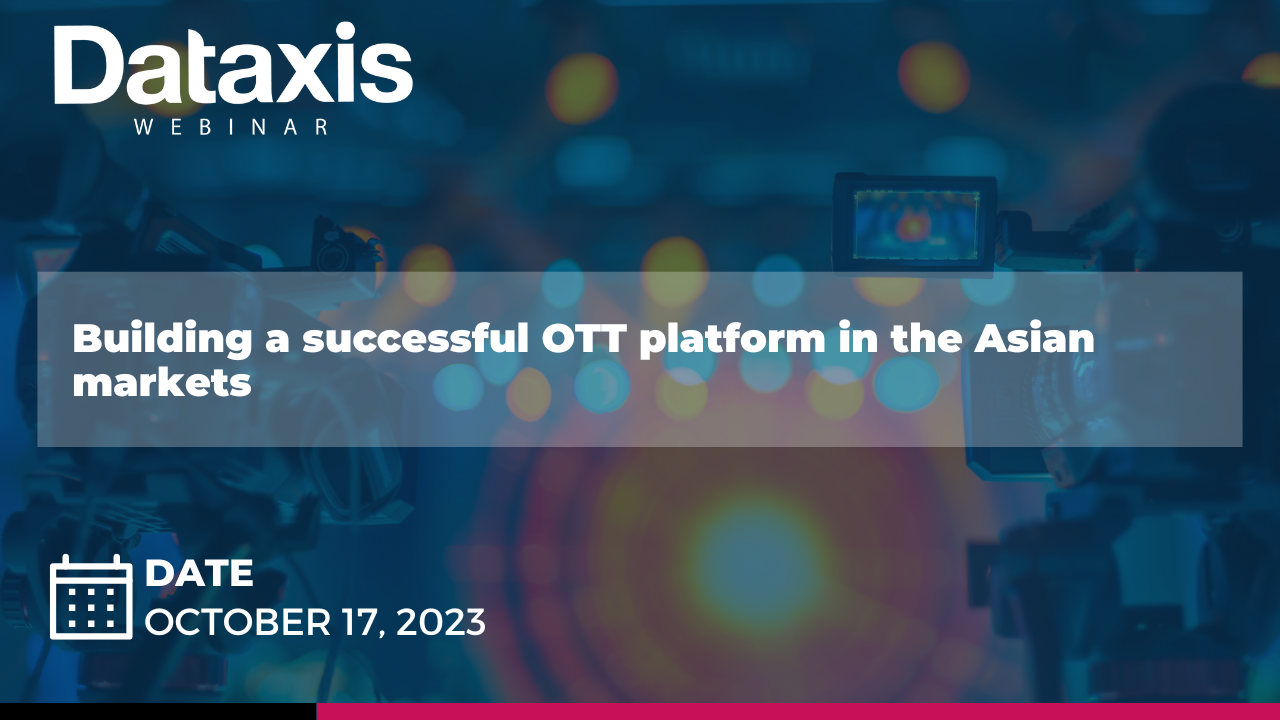 Dataxis
WEBINAR

Building a successful OTT platform in the Asian markets

DATE
OCTOBER 17, 2023